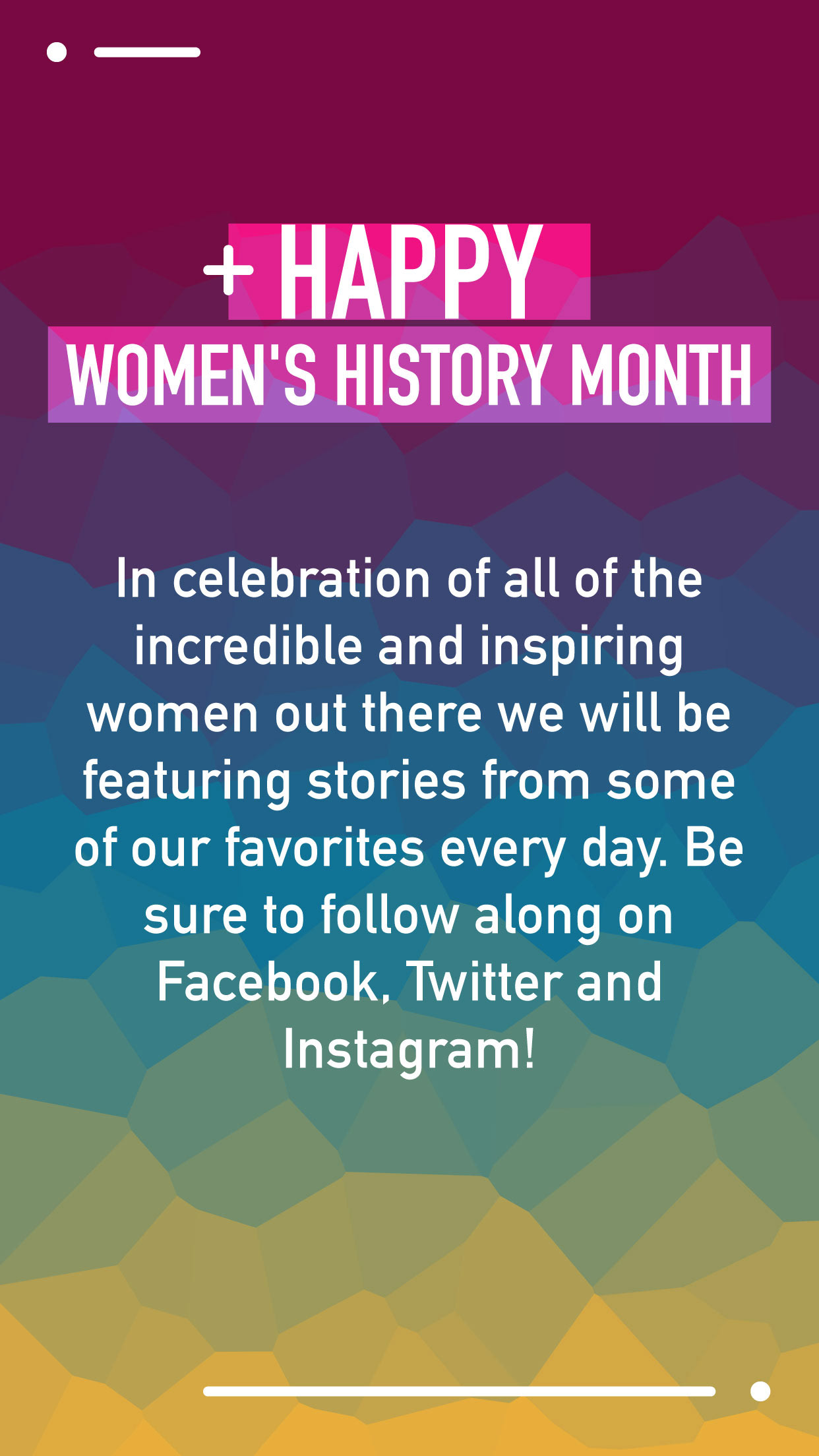 + HAPPY
WOMEN'S HISTORY MONTH

In celebration of all of the incredible and inspiring women out there we will be featuring stories from some of our favorites every day. Be sure to follow along on Facebook, Twitter and Instagram!